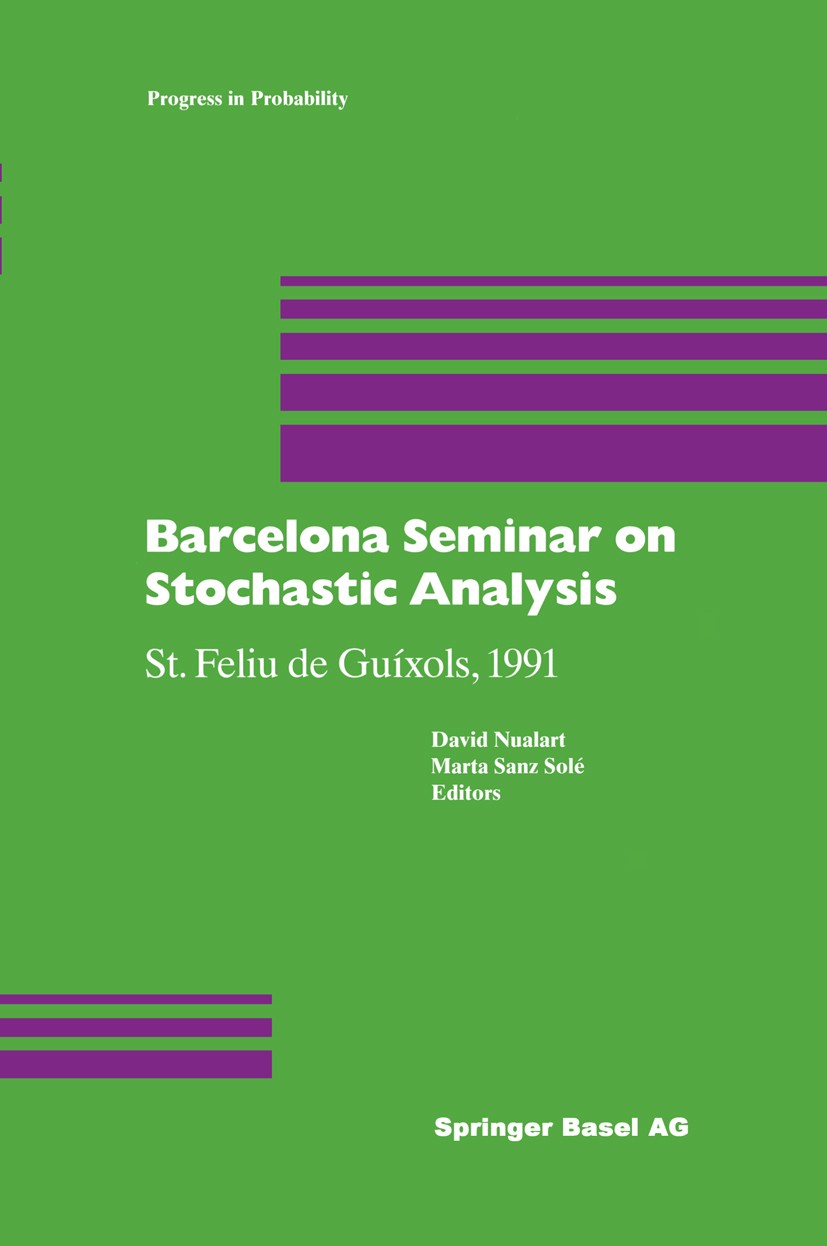 Progress in Probability

Barcelona Seminar on Stochastic Analysis

St. Feliu de Guíxols, 1991

David Nualart
Marta Sanz Solé
Editors

Springer Basel AG